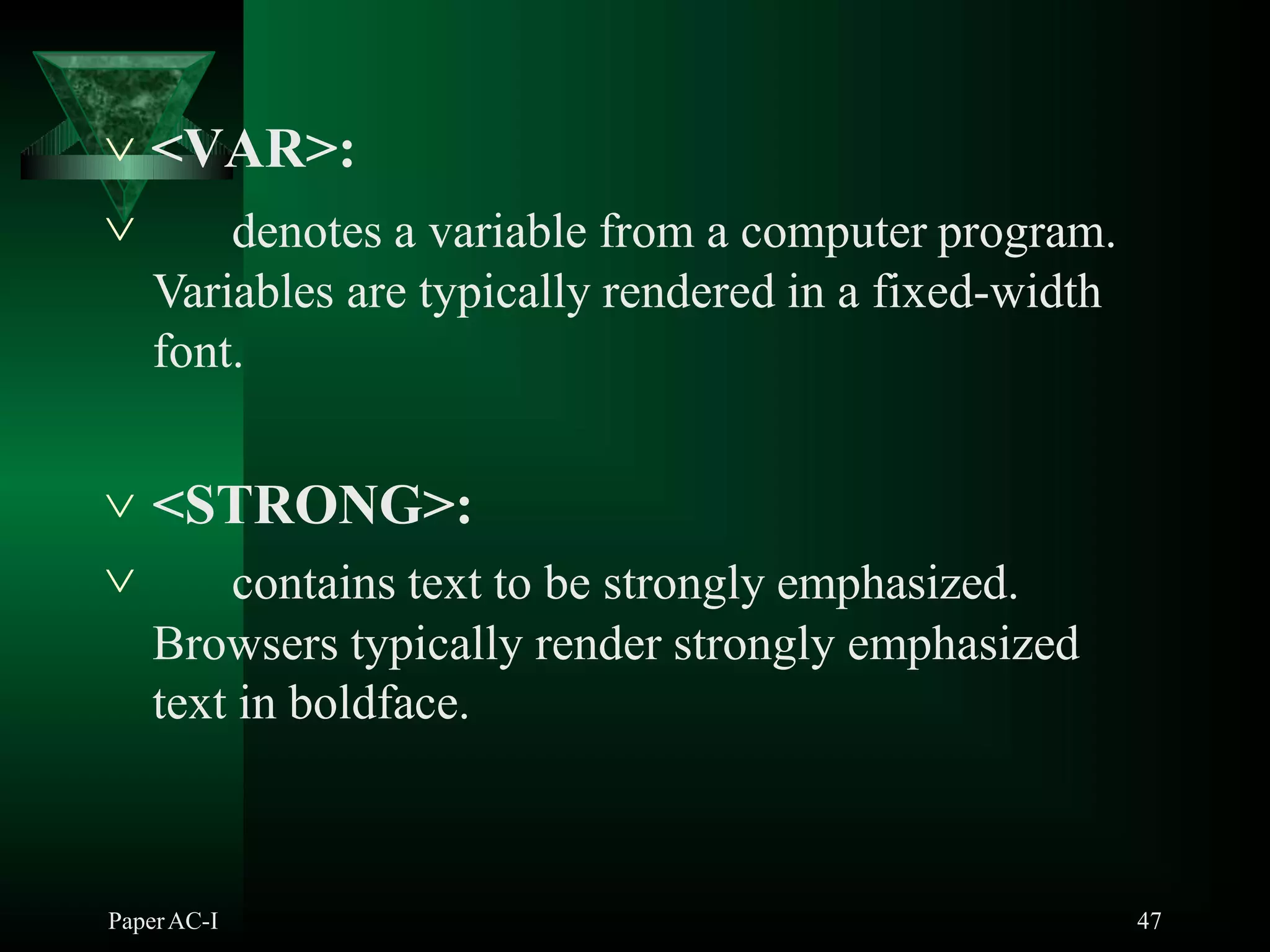 <VAR>:

denotes a variable from a computer program. Variables are typically rendered in a fixed-width font.

<STRONG>:

contains text to be strongly emphasized. Browsers typically render strongly emphasized text in boldface.

Paper AC-I

47